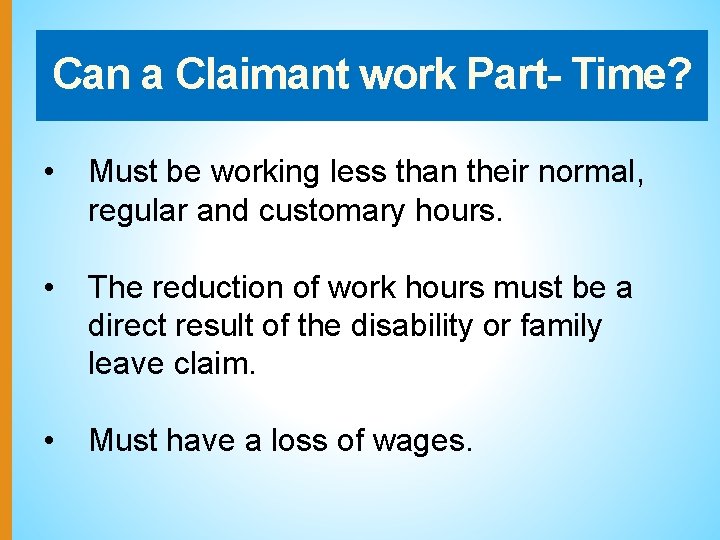 Can a Claimant work Part- Time?

• Must be working less than their normal, regular and customary hours.

• The reduction of work hours must be a direct result of the disability or family leave claim.

• Must have a loss of wages.